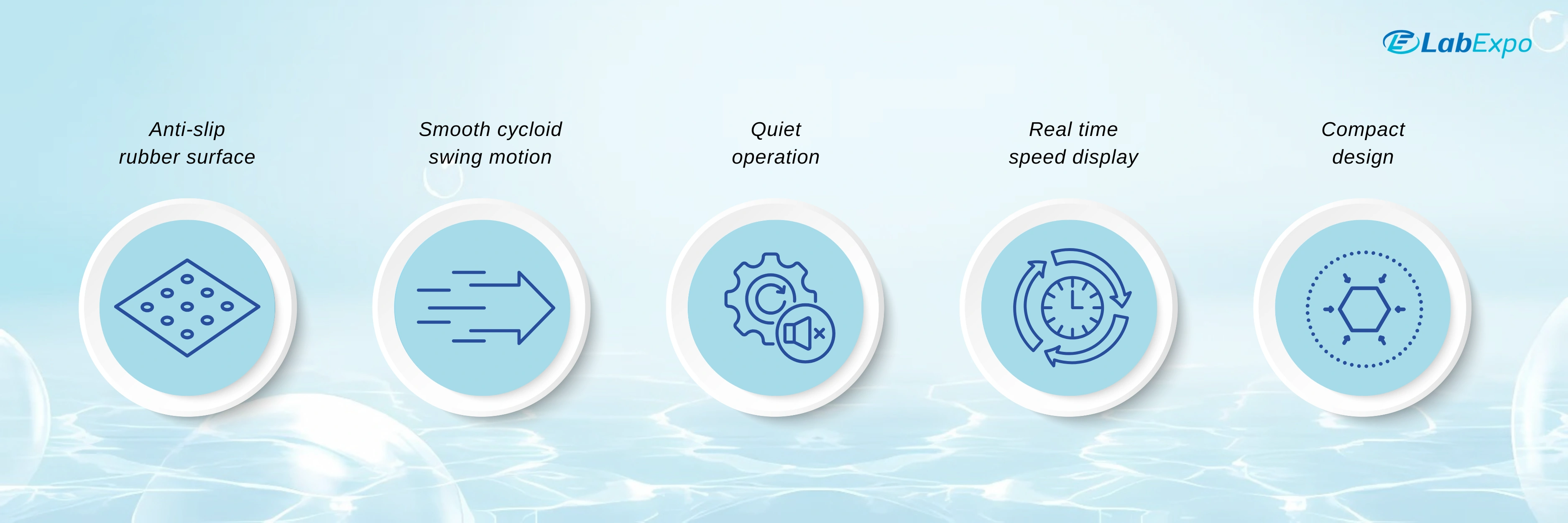 LabExpo

Anti-slip rubber surface

Smooth cycloid swing motion

Quiet operation

Real time speed display

Compact design